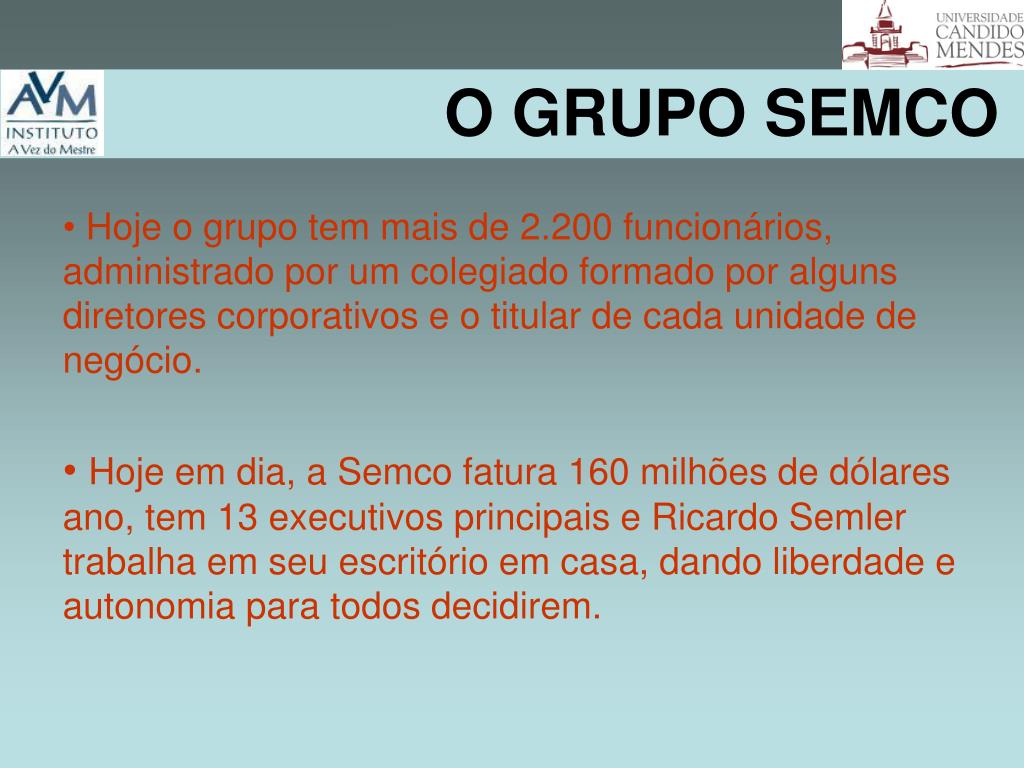 UNIVERSIDADE CANDIDO MENDES

AVM
INSTITUTO
A Vez do Mestre

O GRUPO SEMCO

• Hoje o grupo tem mais de 2.200 funcionários, administrado por um colegiado formado por alguns diretores corporativos e o titular de cada unidade de negócio.

• Hoje em dia, a Semco fatura 160 milhões de dólares ano, tem 13 executivos principais e Ricardo Semler trabalha em seu escritório em casa, dando liberdade e autonomia para todos decidirem.